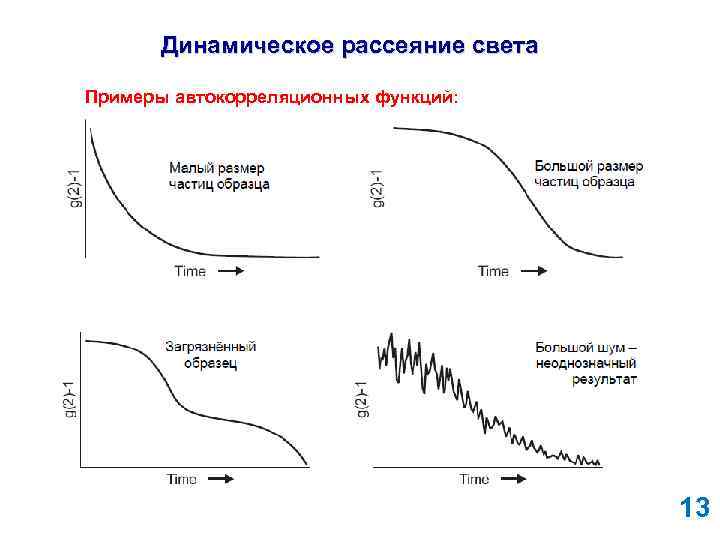 Динамическое рассеяние света

Примеры автокорреляционных функций:

g(2)-1

Малый размер частиц образца

Time

g(2)-1

Большой размер частиц образца

Time

g(2)-1

Загрязнённый образец

Time

g(2)-1

Большой шум – неоднозначный результат

Time

13